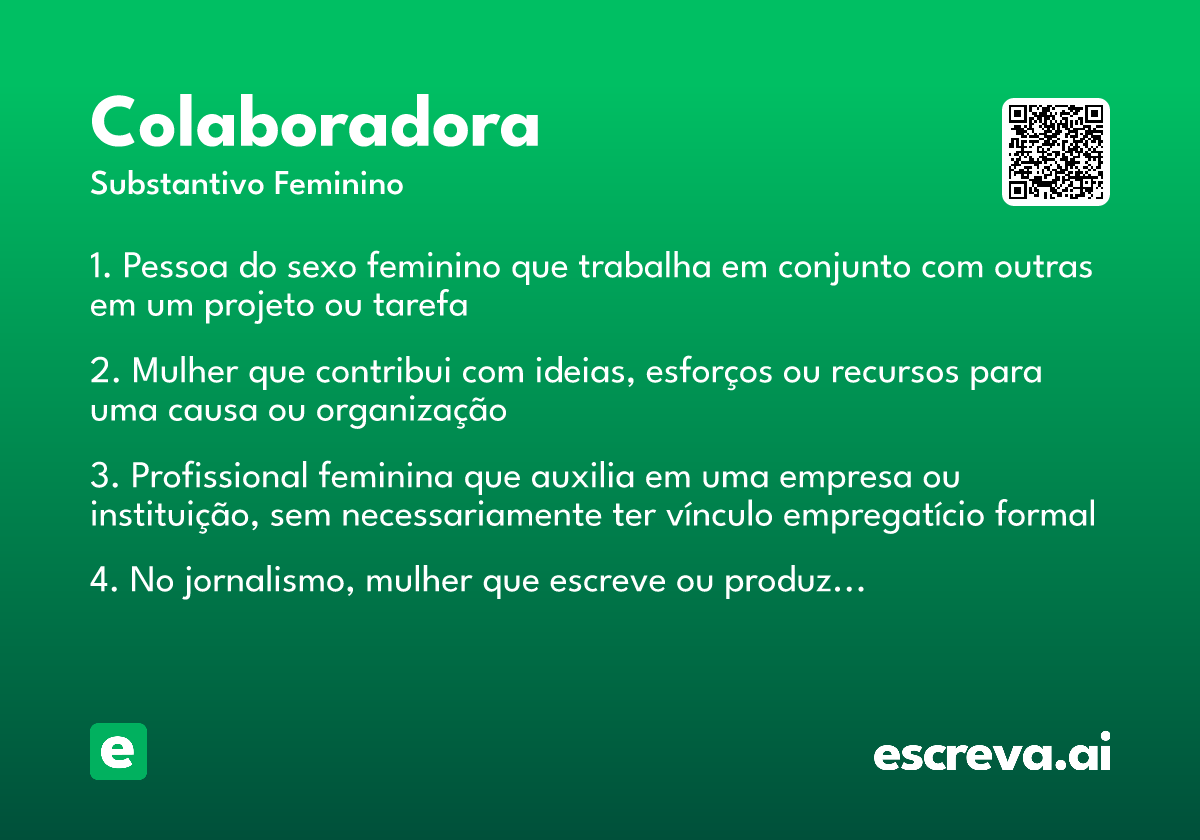 Colaboradora
Substantivo Feminino

1. Pessoa do sexo feminino que trabalha em conjunto com outras em um projeto ou tarefa

2. Mulher que contribui com ideias, esforços ou recursos para uma causa ou organização

3. Profissional feminina que auxilia em uma empresa ou instituição, sem necessariamente ter vínculo empregatício formal

4. No jornalismo, mulher que escreve ou produz...

e

escreva.ai